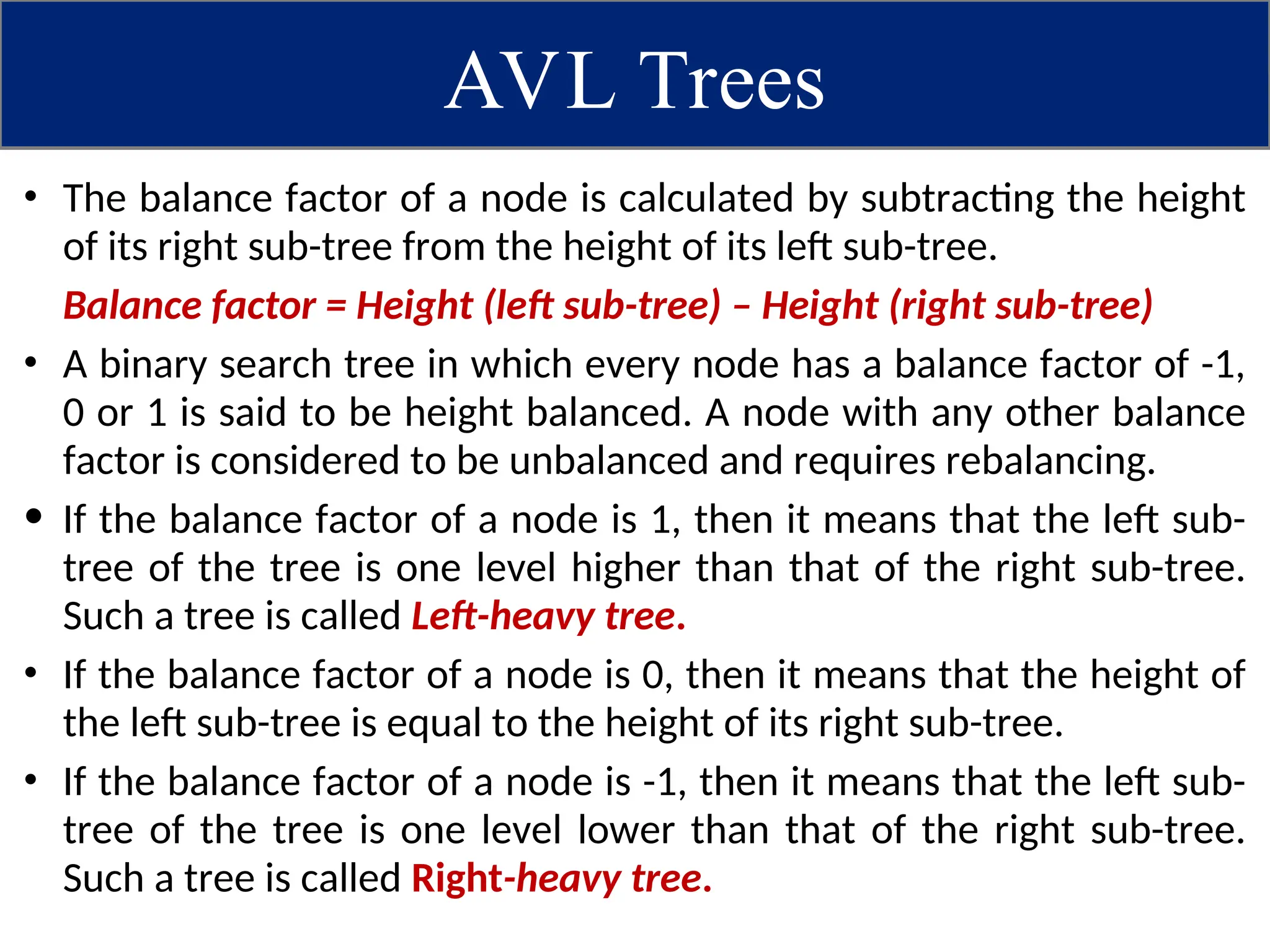 AVL Trees

• The balance factor of a node is calculated by subtracting the height of its right sub-tree from the height of its left sub-tree.

Balance factor = Height (left sub-tree) – Height (right sub-tree)

• A binary search tree in which every node has a balance factor of -1, 0 or 1 is said to be height balanced. A node with any other balance factor is considered to be unbalanced and requires rebalancing.

• If the balance factor of a node is 1, then it means that the left sub-tree of the tree is one level higher than that of the right sub-tree. Such a tree is called Left-heavy tree.

• If the balance factor of a node is 0, then it means that the height of the left sub-tree is equal to the height of its right sub-tree.

• If the balance factor of a node is -1, then it means that the left sub-tree of the tree is one level lower than that of the right sub-tree. Such a tree is called Right-heavy tree.